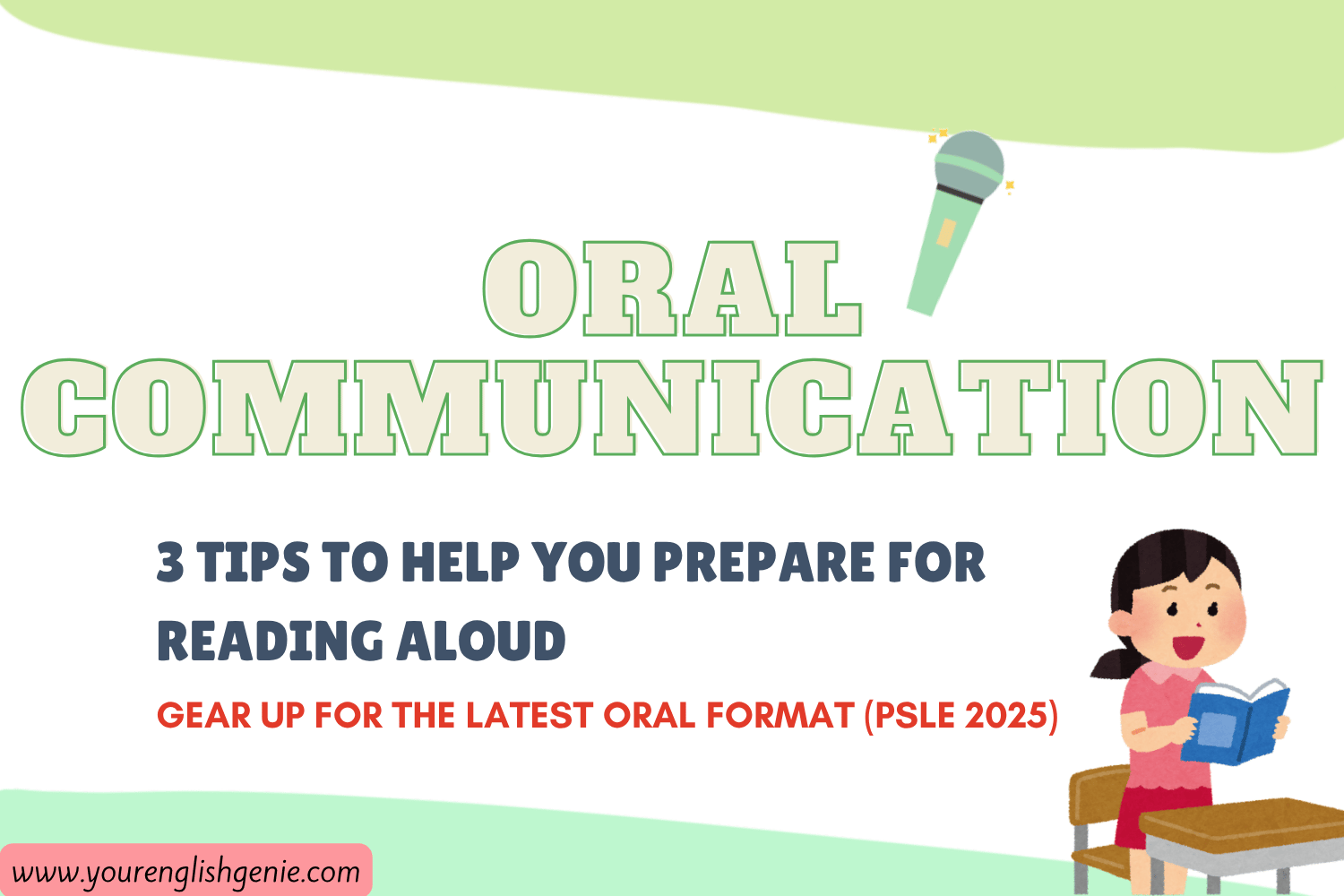 ORAL COMMUNICATION

3 TIPS TO HELP YOU PREPARE FOR READING ALOUD

GEAR UP FOR THE LATEST ORAL FORMAT (PSLE 2025)

www.yourenglishgenie.com